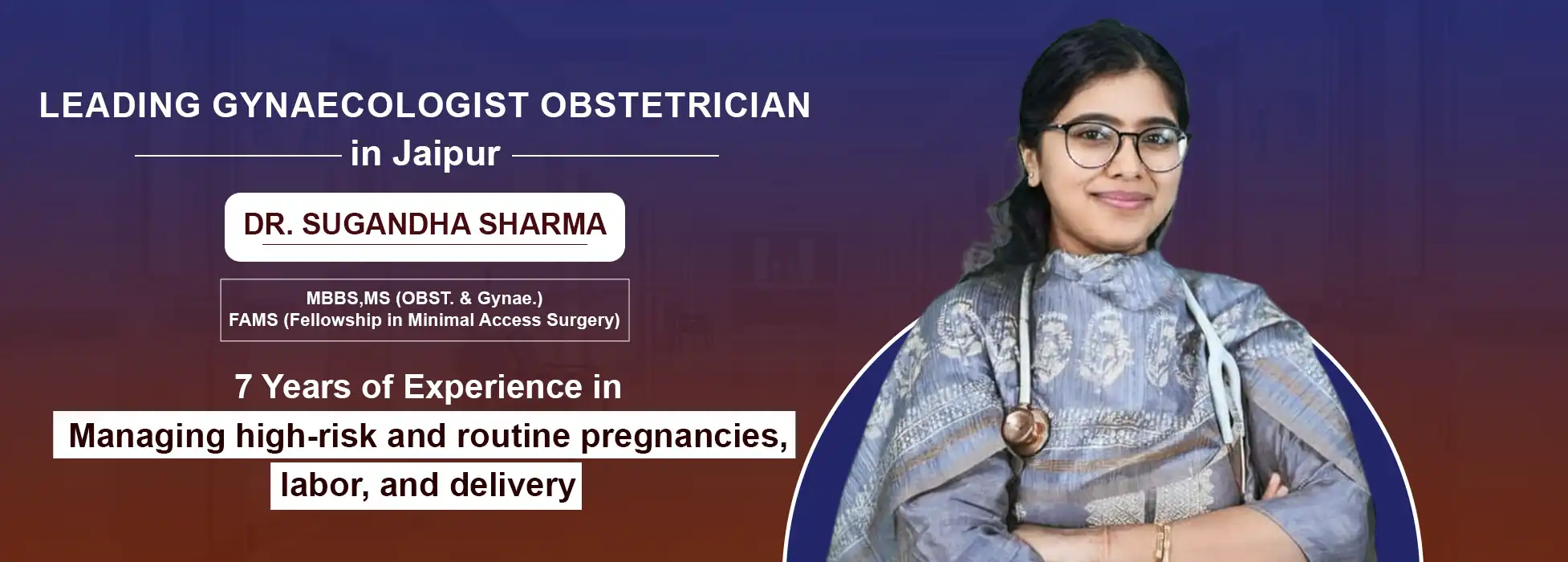 LEADING GYNAECOLOGIST OBSTETRICIAN

in Jaipur

DR. SUGANDHA SHARMA

MBBS,MS (OBST. & Gynae.)
FAMS (Fellowship in Minimal Access Surgery)

7 Years of Experience in

Managing high-risk and routine pregnancies, labor, and delivery